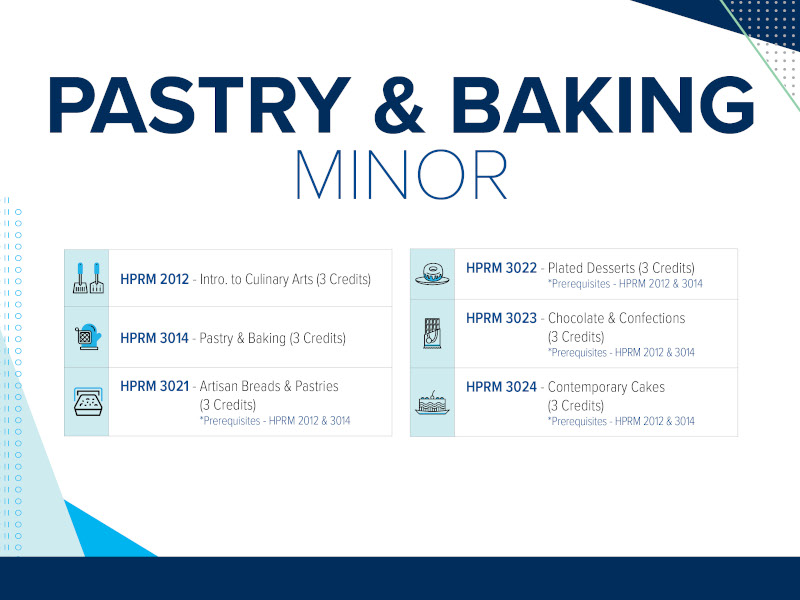 PASTRY & BAKING
MINOR

HPRM 2012 - Intro. to Culinary Arts (3 Credits)

HPRM 3014 - Pastry & Baking (3 Credits)

HPRM 3021 - Artisan Breads & Pastries (3 Credits)
*Prerequisites - HPRM 2012 & 3014

HPRM 3022 - Plated Desserts (3 Credits)
*Prerequisites - HPRM 2012 & 3014

HPRM 3023 - Chocolate & Confections (3 Credits)
*Prerequisites - HPRM 2012 & 3014

HPRM 3024 - Contemporary Cakes (3 Credits)
*Prerequisites - HPRM 2012 & 3014